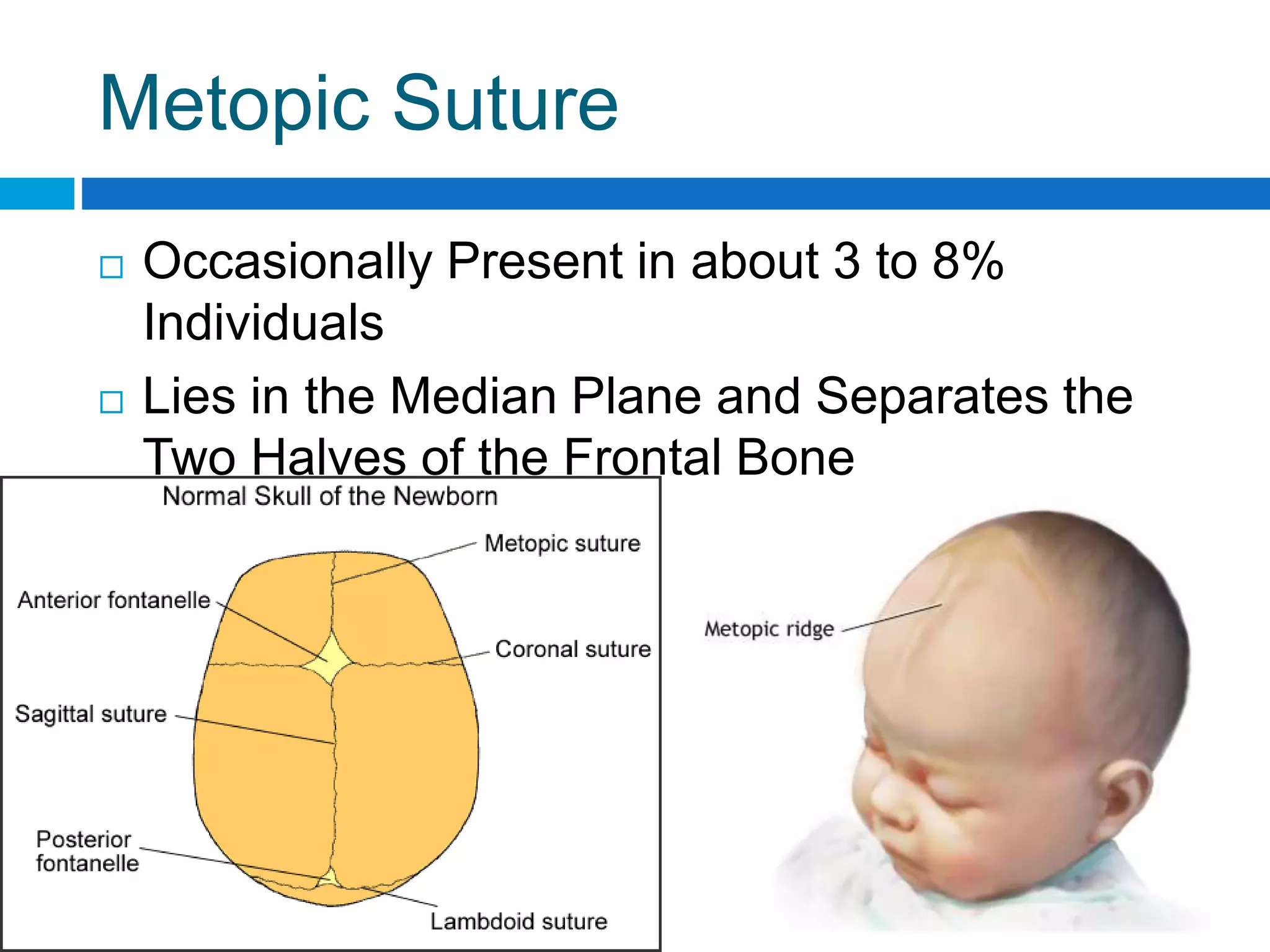 Metopic Suture

□ Occasionally Present in about 3 to 8% Individuals

□ Lies in the Median Plane and Separates the Two Halves of the Frontal Bone

Normal Skull of the Newborn

Metopic suture

Anterior fontanelle

Coronal suture

Sagittal suture

Posterior fontanelle

Lambdoid suture

Metopic ridge